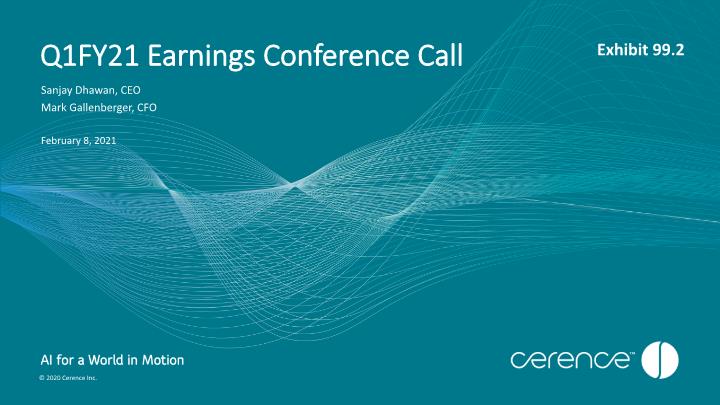 Q1FY21 Earnings Conference Call

Exhibit 99.2

Sanjay Dhawan, CEO
Mark Gallenberger, CFO

February 8, 2021

AI for a World in Motion

© 2020 Cerence Inc.

cerence™